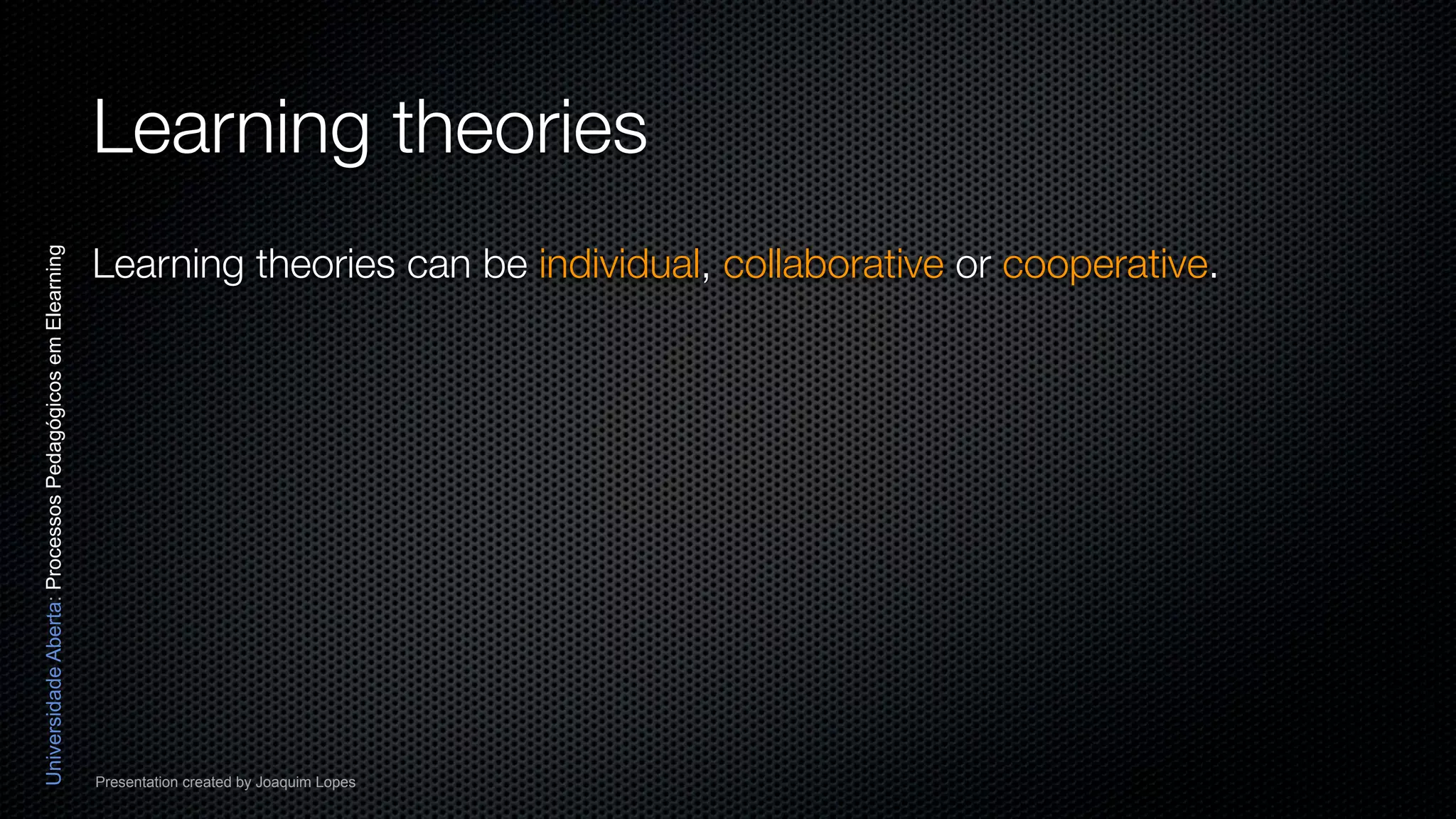 Learning theories

Learning theories can be individual, collaborative or cooperative.

Universidade Aberta: Processos Pedagógicos em Elearning

Presentation created by Joaquim Lopes